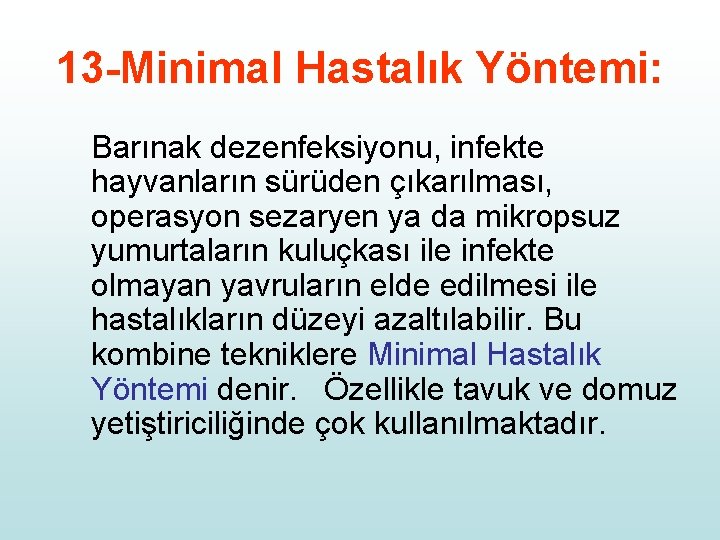 13-Minimal Hastalık Yöntemi:

Barınak dezenfeksiyonu, infekte hayvanların sürüden çıkarılması, operasyon sezaryen ya da mikropsuz yumurtaların kuluçkası ile infekte olmayan yavruların elde edilmesi ile hastalıkların düzeyi azaltılabilir. Bu kombine tekniklere Minimal Hastalık Yöntemi denir. Özellikle tavuk ve domuz yetiştiriciliğinde çok kullanılmaktadır.